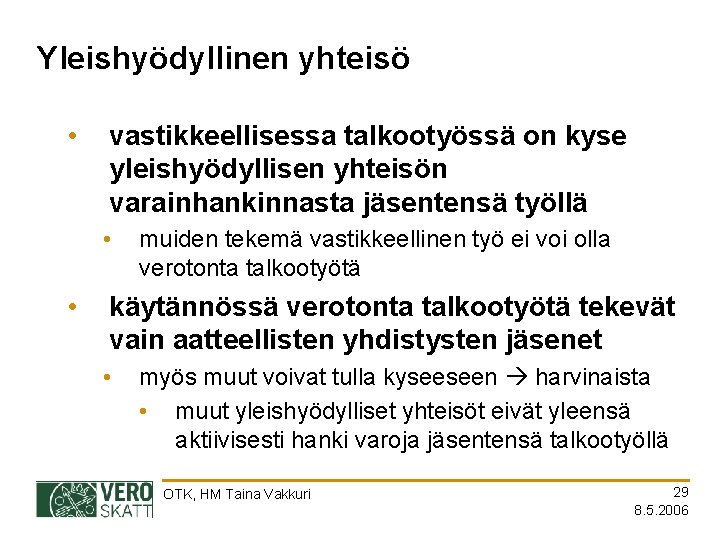 Yleishyödyllinen yhteisö

• vastikkeellisessa talkootyössä on kyse yleishyödyllisen yhteisön varainhankinnasta jäsentensä työllä
  • muiden tekemä vastikkeellinen työ ei voi olla verotonta talkootyötä
• käytännössä verotonta talkootyötä tekevät vain aatteellisten yhdistysten jäsenet
  • myös muut voivat tulla kyseeseen → harvinaista
    • muut yleishyödylliset yhteisöt eivät yleensä aktiivisesti hanki varoja jäsentensä talkootyöllä

VERO SKATT
OTK, HM Taina Vakkuri
29
8.5.2006